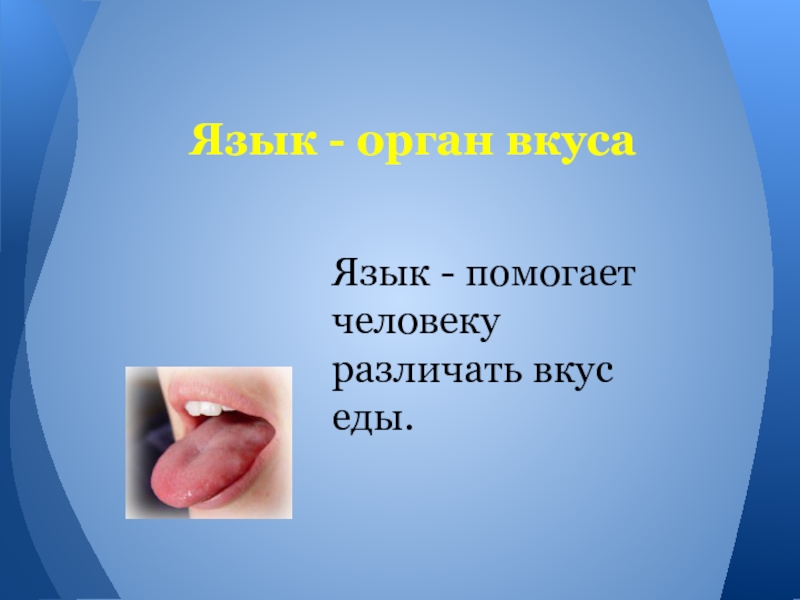 Язык - орган вкуса

Язык - помогает человеку различать вкус еды.